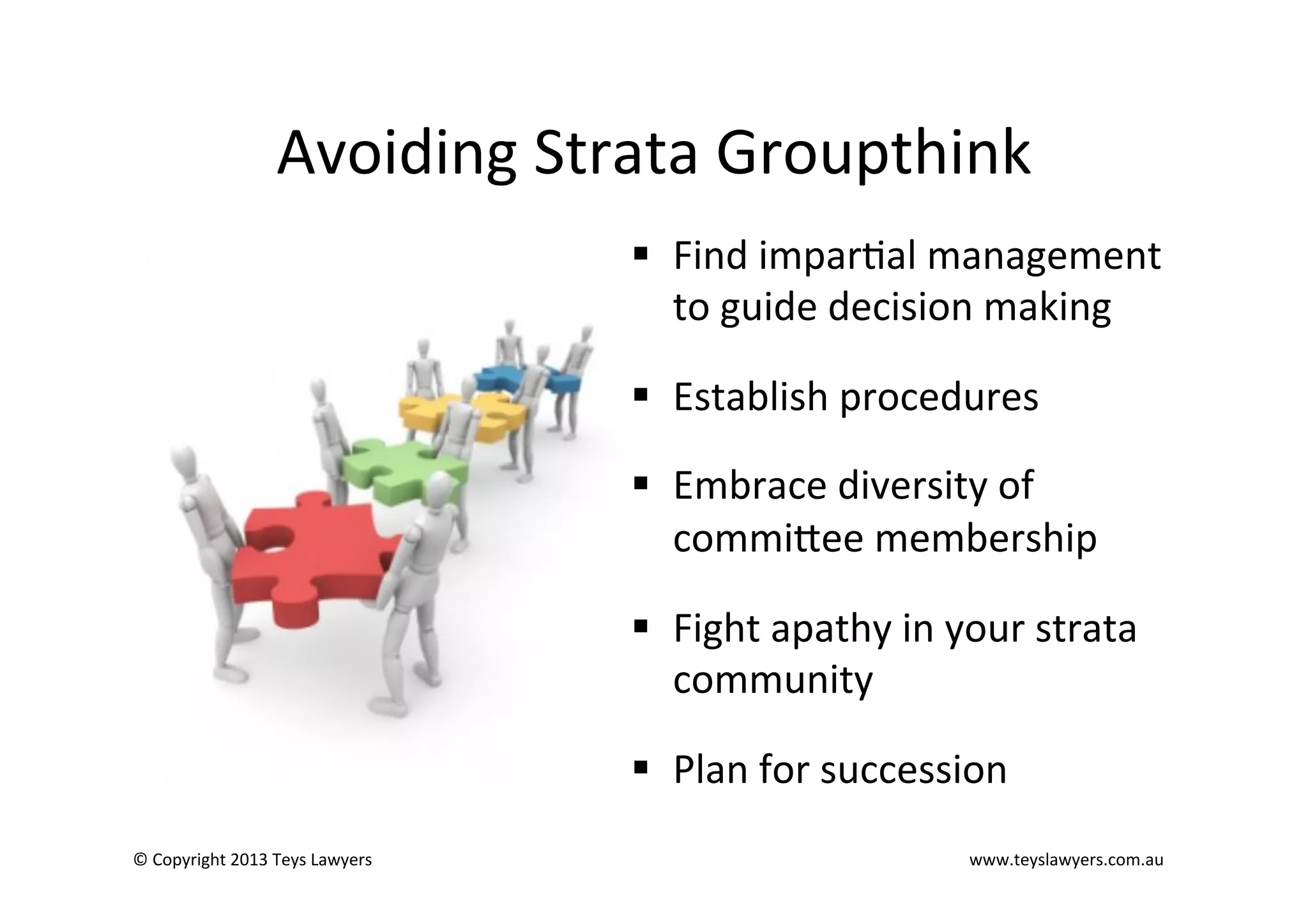 Avoiding Strata Groupthink

▪ Find impartial management to guide decision making

▪ Establish procedures

▪ Embrace diversity of committee membership

▪ Fight apathy in your strata community

▪ Plan for succession

© Copyright 2013 Teys Lawyers

www.teyslawyers.com.au